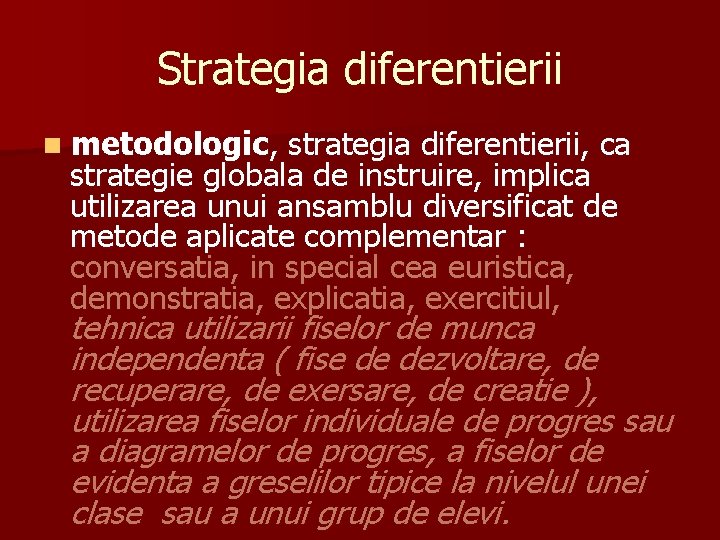 Strategia diferentierii

metodologic, strategia diferentierii, ca strategie globala de instruire, implica utilizarea unui ansamblu diversificat de metode aplicate complementar : conversatia, in special cea euristica, demonstratia, explicatia, exercitiul, tehnica utilizarii fiselor de munca independenta ( fise de dezvoltare, de recuperare, de exersare, de creatie ), utilizarea fiselor individuale de progres sau a diagramelor de progres, a fiselor de evidenta a greselilor tipice la nivelul unei clase sau a unui grup de elevi.